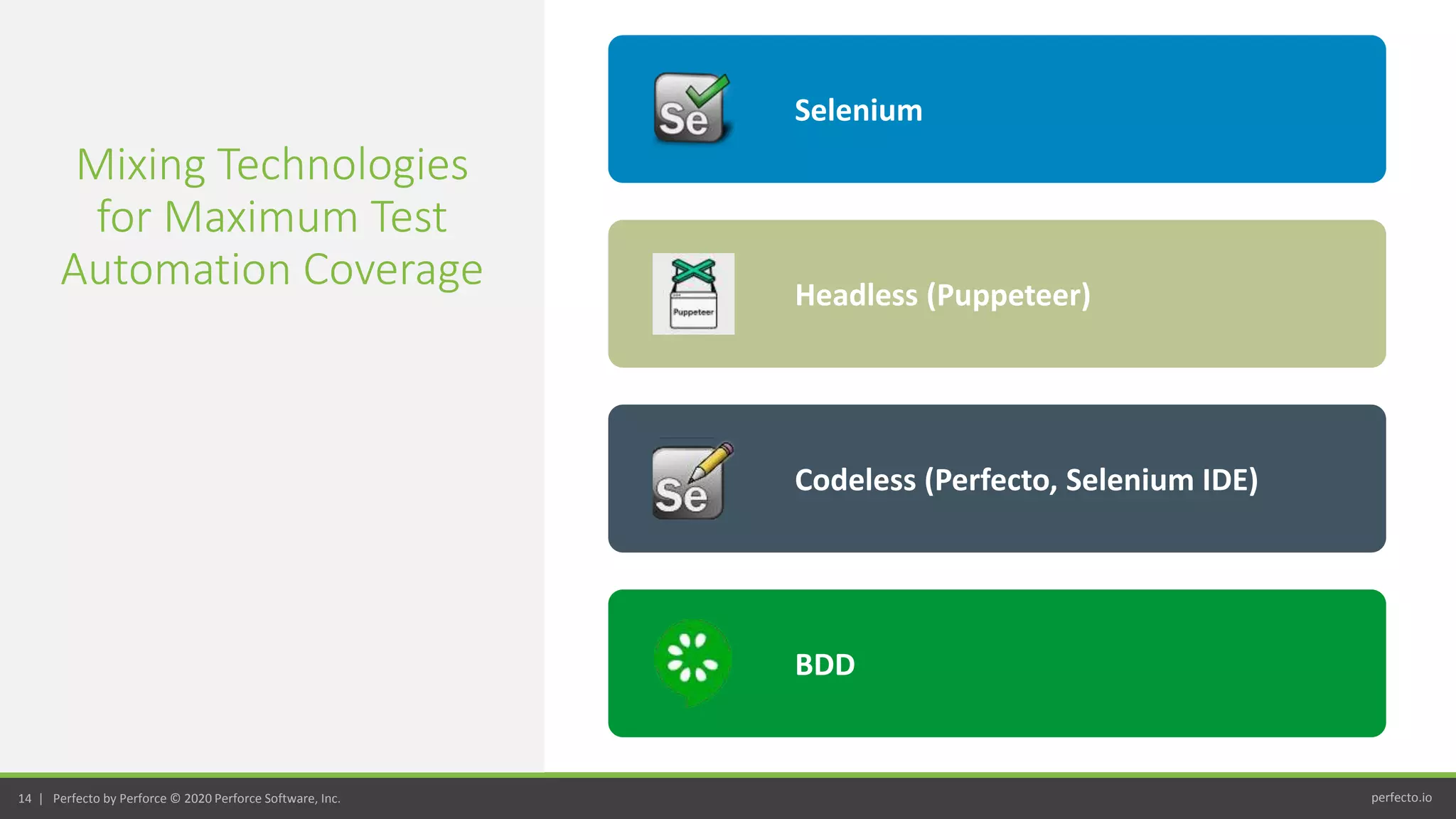 Mixing Technologies for Maximum Test Automation Coverage

Se

Selenium

Puppeteer

Headless (Puppeteer)

Se

Codeless (Perfecto, Selenium IDE)

BDD

14 | Perfecto by Perforce © 2020 Perforce Software, Inc.

perfecto.io